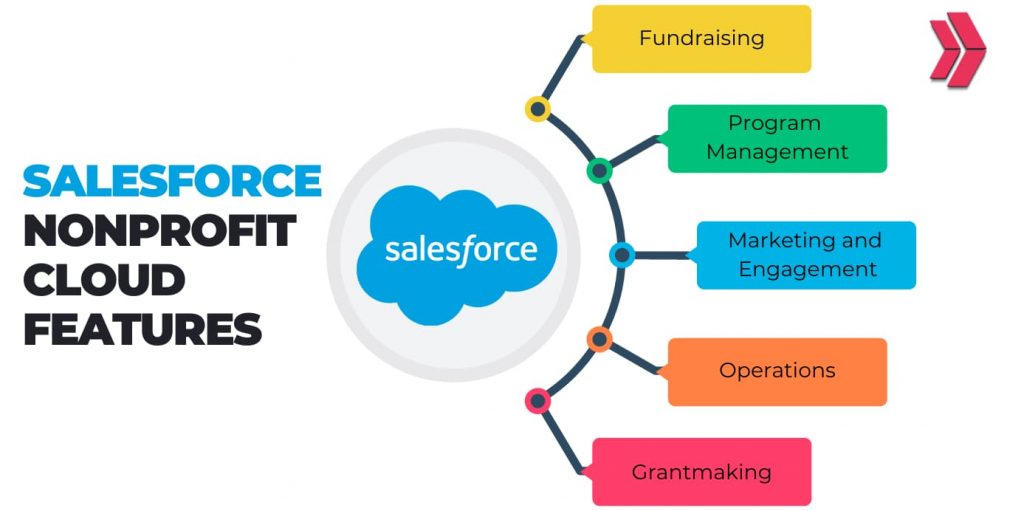 SALESFORCE NONPROFIT CLOUD FEATURES

salesforce

Fundraising

Program Management

Marketing and Engagement

Operations

Grantmaking